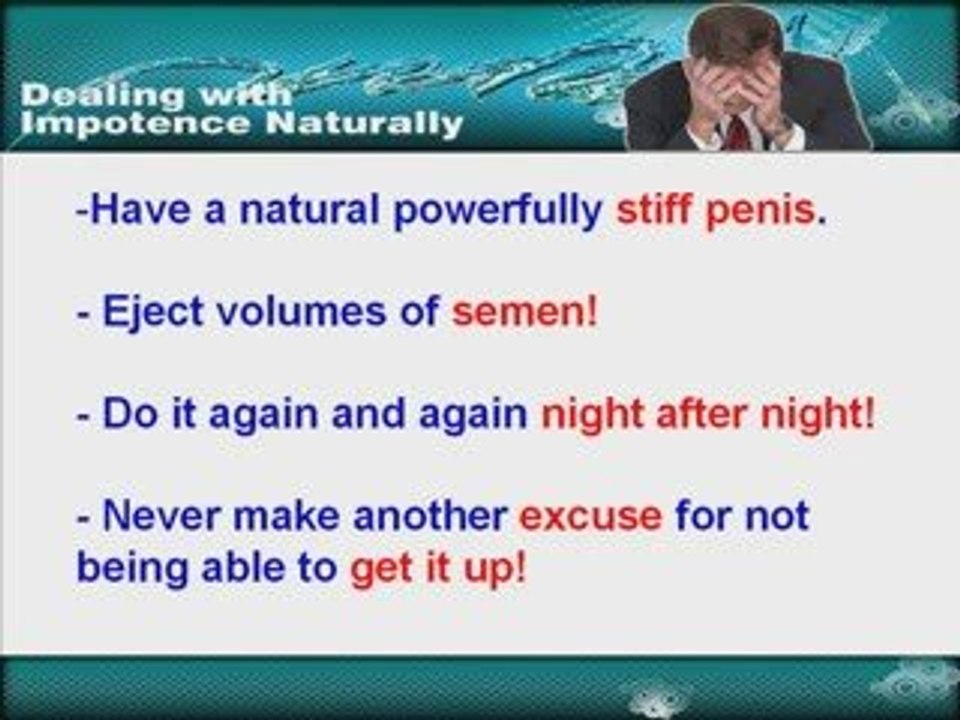 Dealing with
Impotence Naturally

-Have a natural powerfully stiff penis.

- Eject volumes of semen!

- Do it again and again night after night!

- Never make another excuse for not being able to get it up!